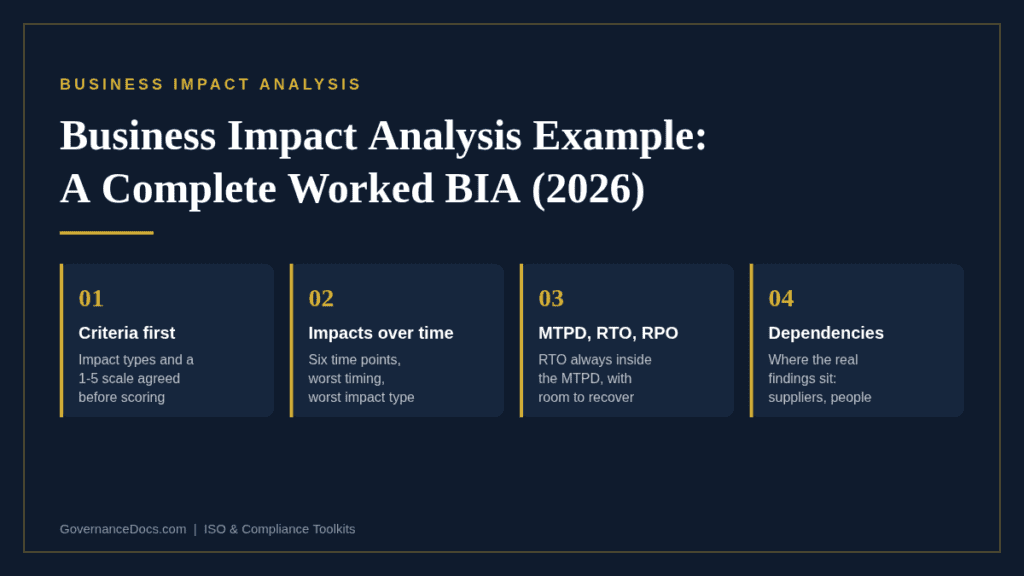 BUSINESS IMPACT ANALYSIS

Business Impact Analysis Example: A Complete Worked BIA (2026)

01

Criteria first

Impact types and a 1-5 scale agreed before scoring

02

Impacts over time

Six time points, worst timing, worst impact type

03

MTPD, RTO, RPO

RTO always inside the MTPD, with room to recover

04

Dependencies

Where the real findings sit: suppliers, people

GovernanceDocs.com | ISO & Compliance Toolkits